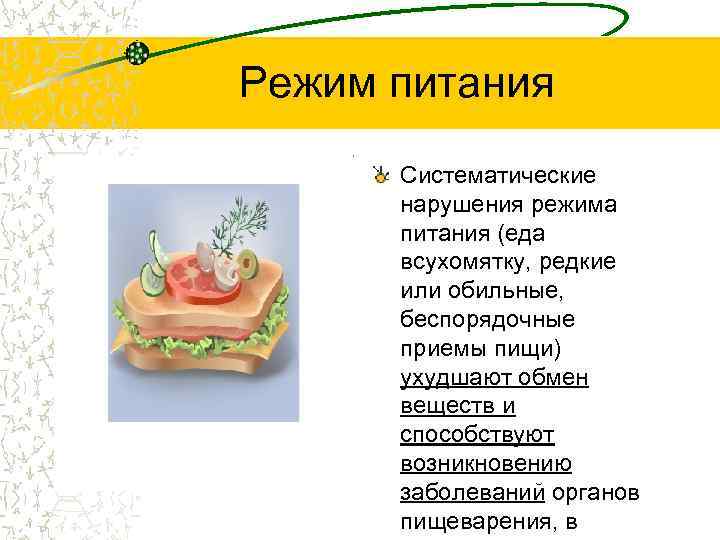 Режим питания

Систематические нарушения режима питания (еда всухомятку, редкие или обильные, беспорядочные приемы пищи) ухудшают обмен веществ и способствуют возникновению заболеваний органов пищеварения, в